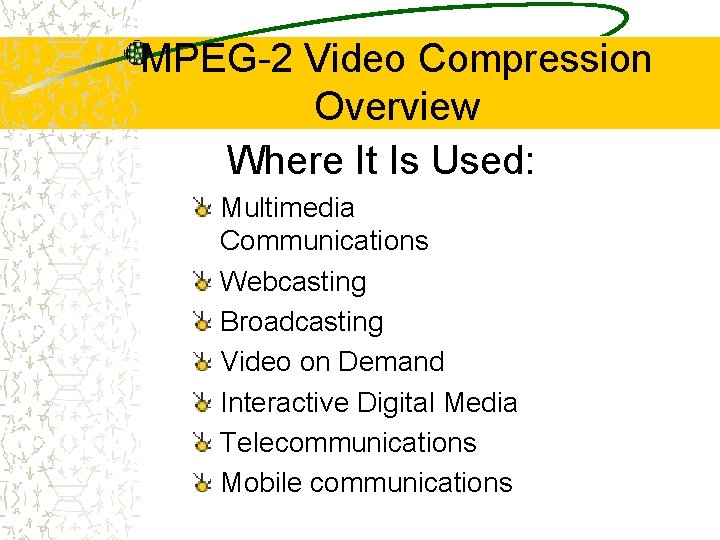 MPEG-2 Video Compression Overview

Where It Is Used:

Multimedia Communications

Webcasting

Broadcasting

Video on Demand

Interactive Digital Media

Telecommunications

Mobile communications